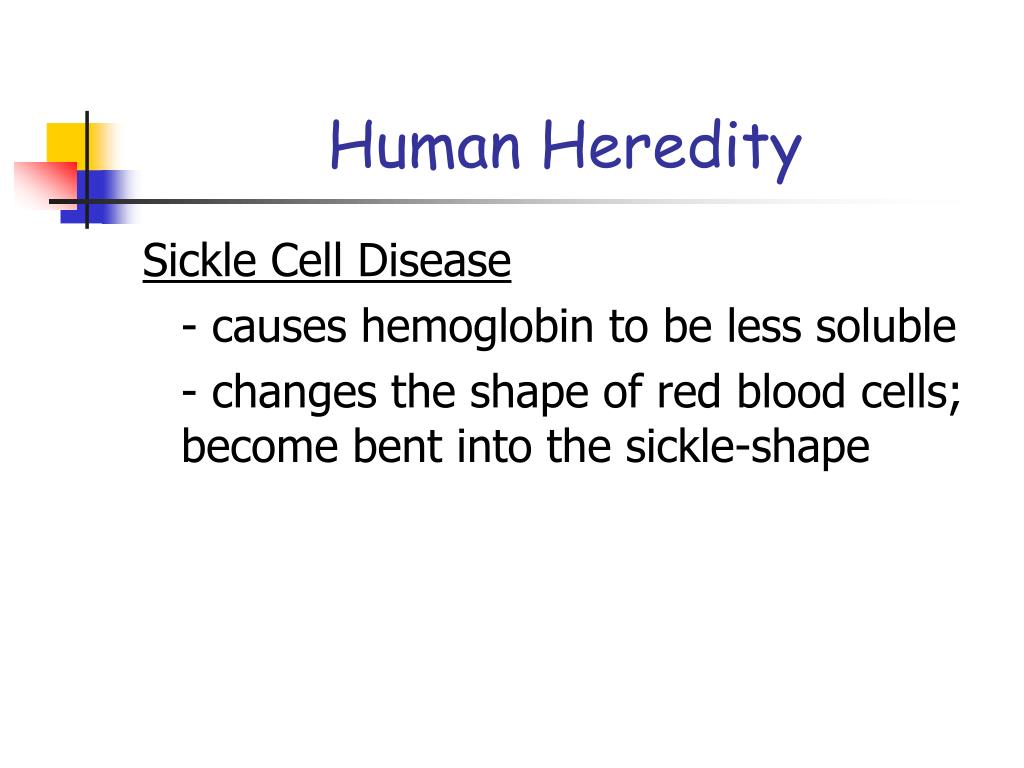 Human Heredity

Sickle Cell Disease

- causes hemoglobin to be less soluble

- changes the shape of red blood cells; become bent into the sickle-shape